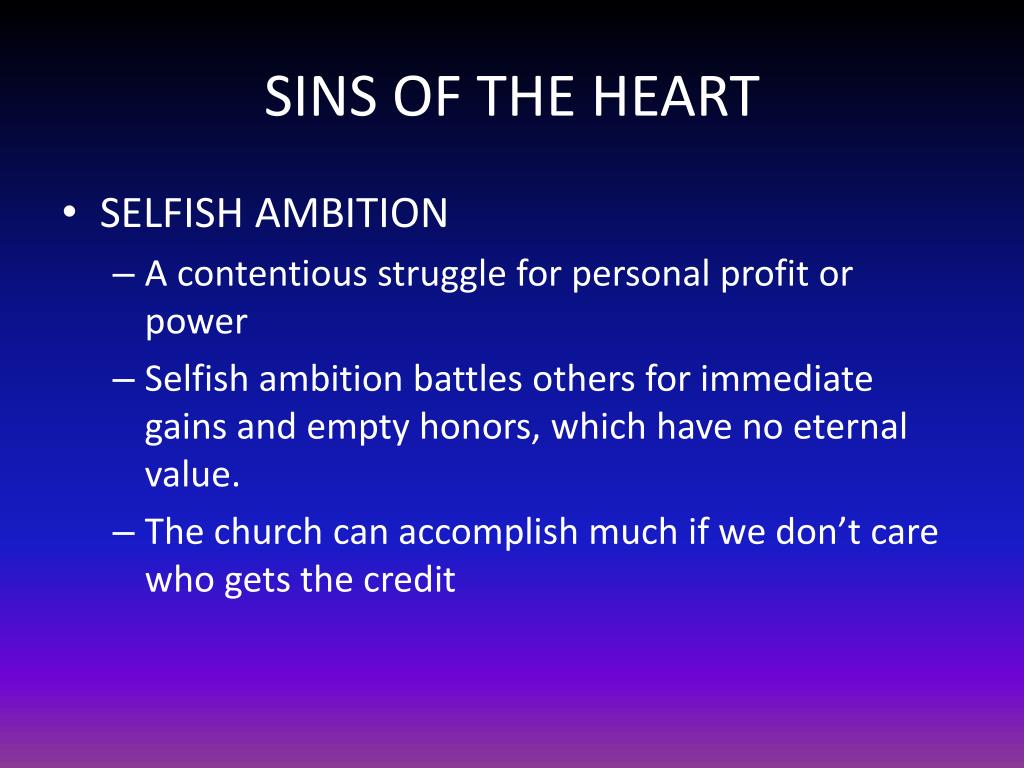 SINS OF THE HEART

• SELFISH AMBITION
– A contentious struggle for personal profit or power
– Selfish ambition battles others for immediate gains and empty honors, which have no eternal value.
– The church can accomplish much if we don’t care who gets the credit